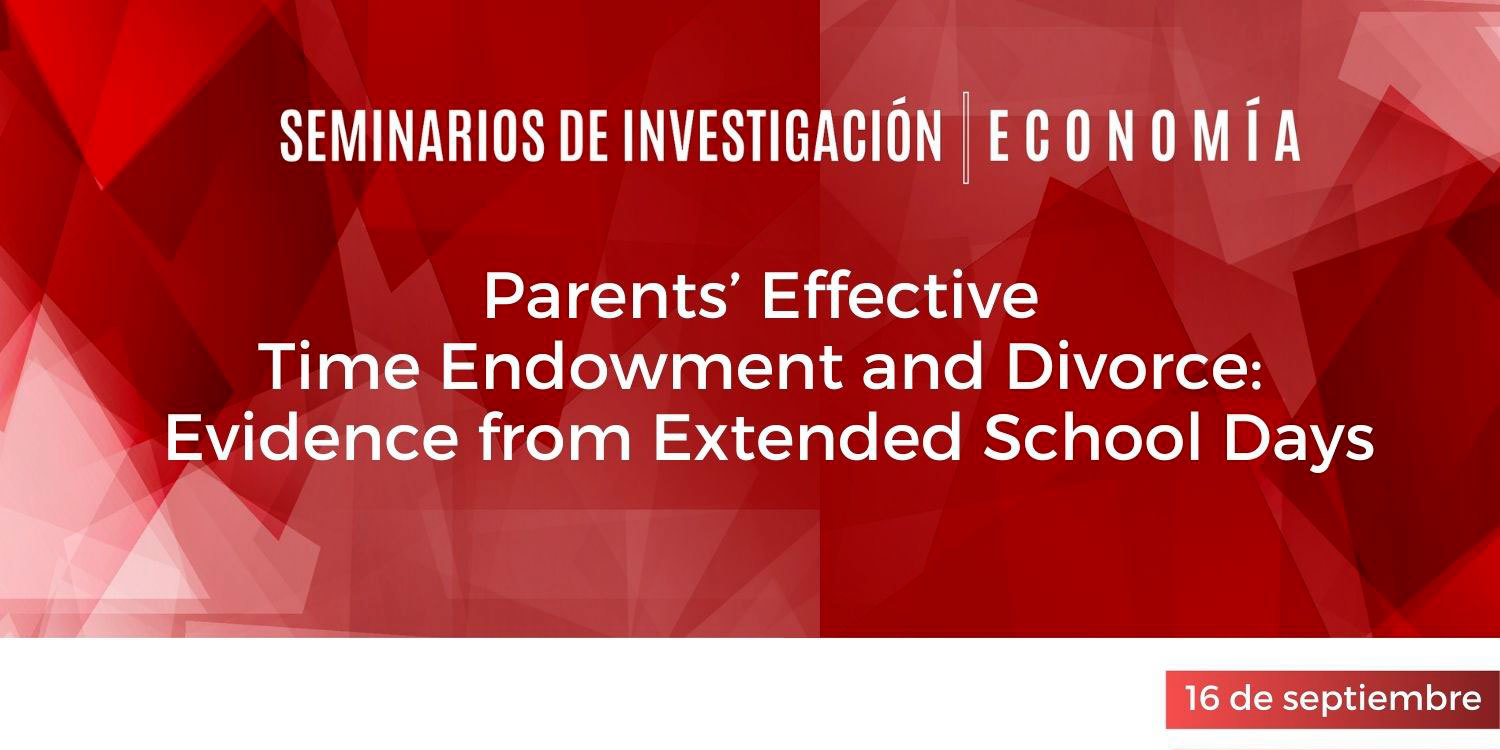 SEMINARIOS DE INVESTIGACIÓN | ECONOMÍA

Parents' Effective Time Endowment and Divorce: Evidence from Extended School Days

16 de septiembre